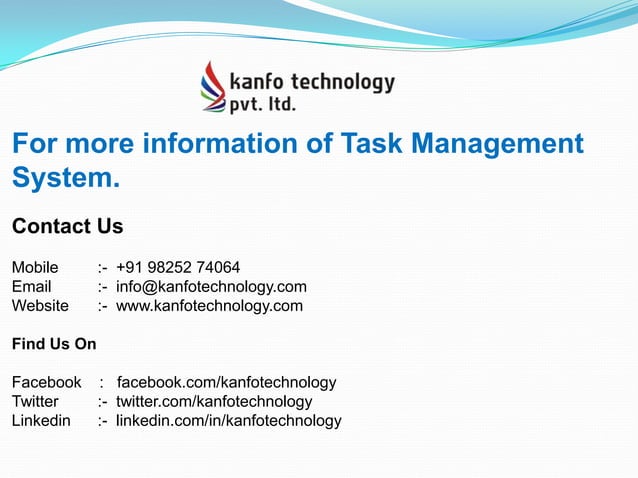 kanfo technology
pvt. ltd.

For more information of Task Management System.

Contact Us

Mobile :- +91 98252 74064
Email :- info@kanfotechnology.com
Website :- www.kanfotechnology.com

Find Us On

Facebook : facebook.com/kanfotechnology
Twitter :- twitter.com/kanfotechnology
Linkedin :- linkedin.com/in/kanfotechnology